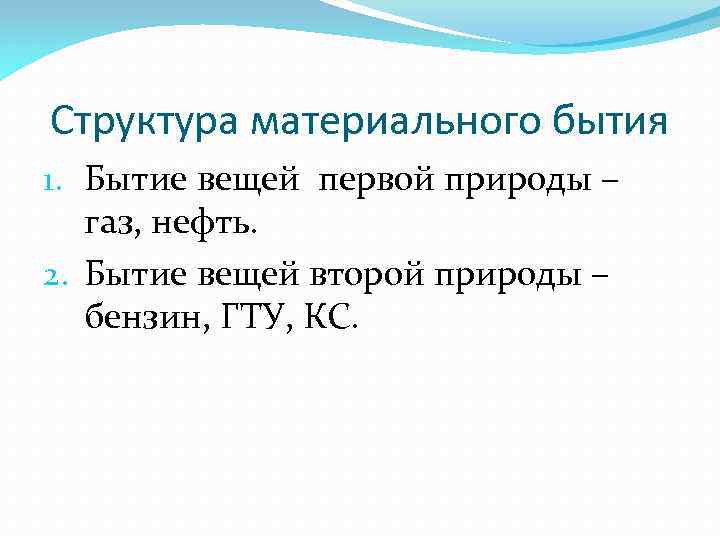 Структура материального бытия

1. Бытие вещей первой природы – газ, нефть.
2. Бытие вещей второй природы – бензин, ГТУ, КС.